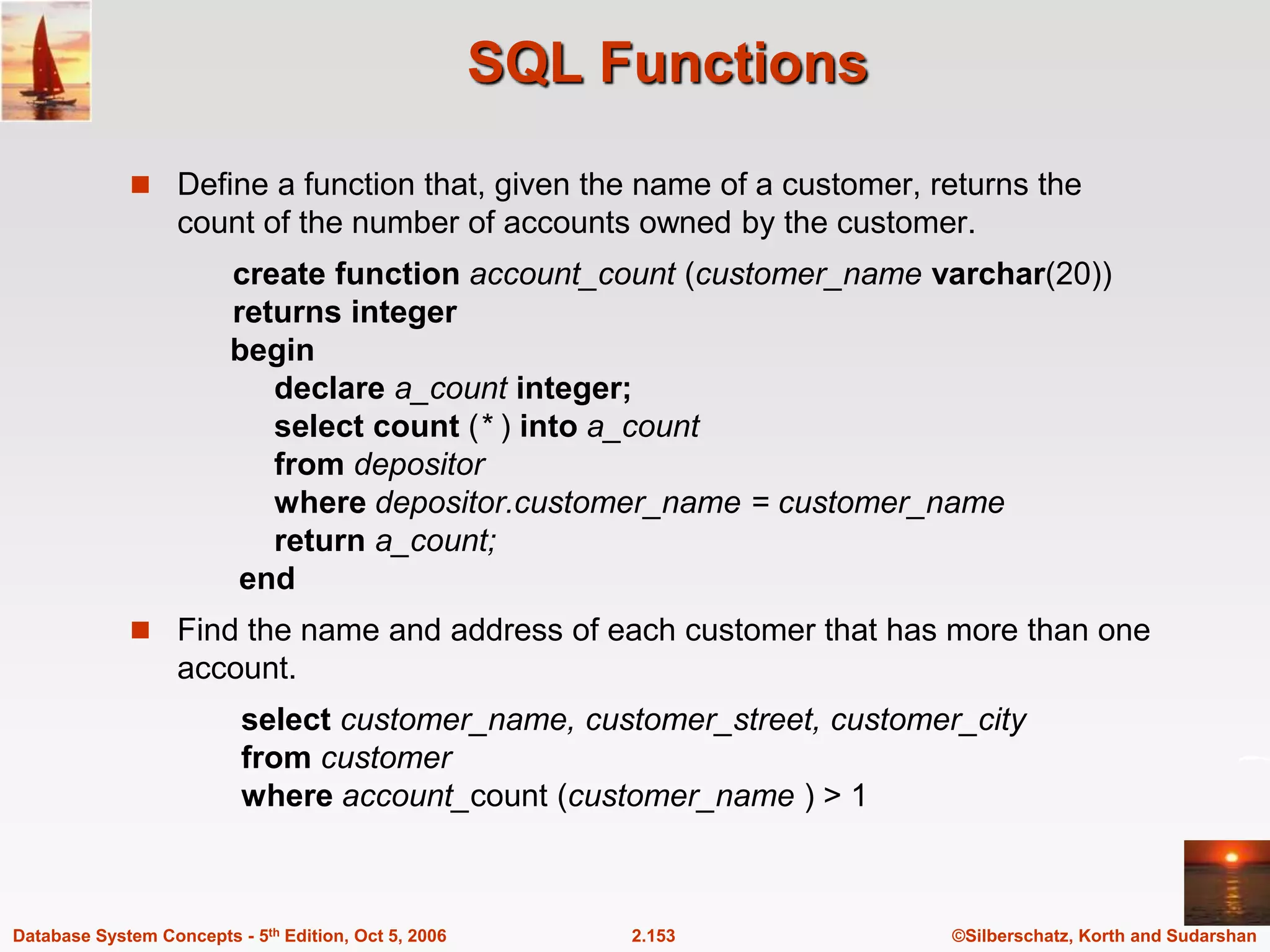 SQL Functions

Define a function that, given the name of a customer, returns the count of the number of accounts owned by the customer.

create function account_count (customer_name varchar(20))
returns integer
begin
declare a_count integer;
select count (* ) into a_count
from depositor
where depositor.customer_name = customer_name
return a_count;
end

Find the name and address of each customer that has more than one account.

select customer_name, customer_street, customer_city
from customer
where account_count (customer_name ) > 1

Database System Concepts - 5$^{th}$ Edition, Oct 5, 2006

2.153

©Silberschatz, Korth and Sudarshan